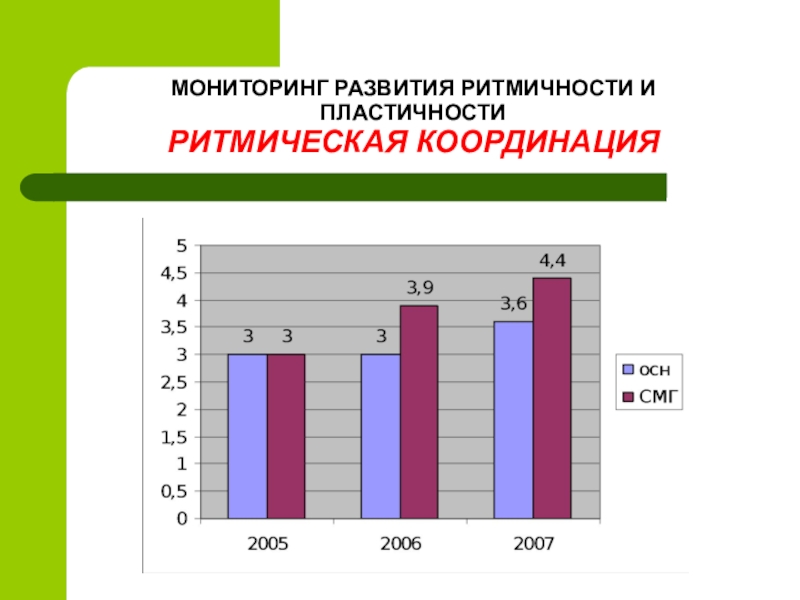 МОНИТОРИНГ РАЗВИТИЯ РИТМИЧНОСТИ И ПЛАСТИЧНОСТИ
РИТМИЧЕСКАЯ КООРДИНАЦИЯ

5
4,5
4
3,5
3
2,5
2
1,5
1
0,5
0

3 3
3 3,9
3,6 4,4

2005
2006
2007

осн
СМГ